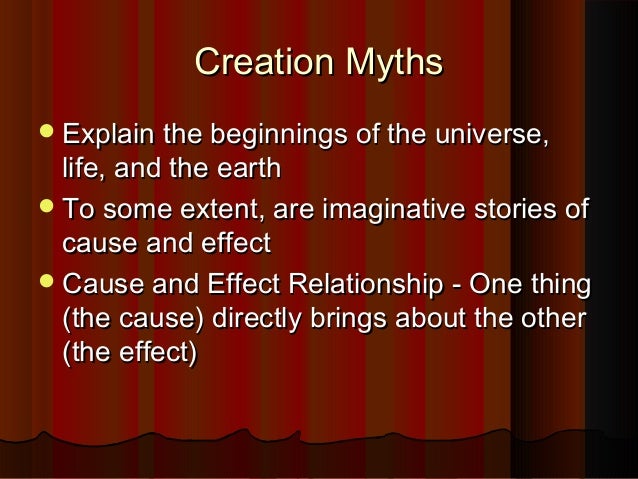 Creation Myths

- Explain the beginnings of the universe, life, and the earth
- To some extent, are imaginative stories of cause and effect
- Cause and Effect Relationship - One thing (the cause) directly brings about the other (the effect)